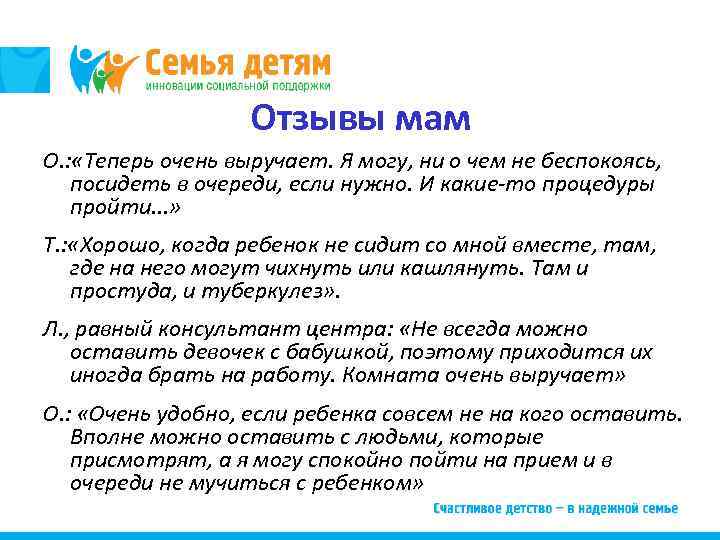 Семья детям
инновации социальной поддержки

Отзывы мам

О.:«Теперь очень выручает. Я могу, ни о чем не беспокоясь, посидеть в очереди, если нужно. И какие-то процедуры пройти...»

Т.:«Хорошо, когда ребенок не сидит со мной вместе, там, где на него могут чихнуть или кашлянуть. Там и простуда, и туберкулез».

Л., равный консультант центра: «Не всегда можно оставить девочек с бабушкой, поэтому приходится их иногда брать на работу. Комната очень выручает»

О.: «Очень удобно, если ребенка совсем не на кого оставить. Вполне можно оставить с людьми, которые присмотрят, а я могу спокойно пойти на прием и в очереди не мучиться с ребенком»

Счастливое детство – в надежной семье